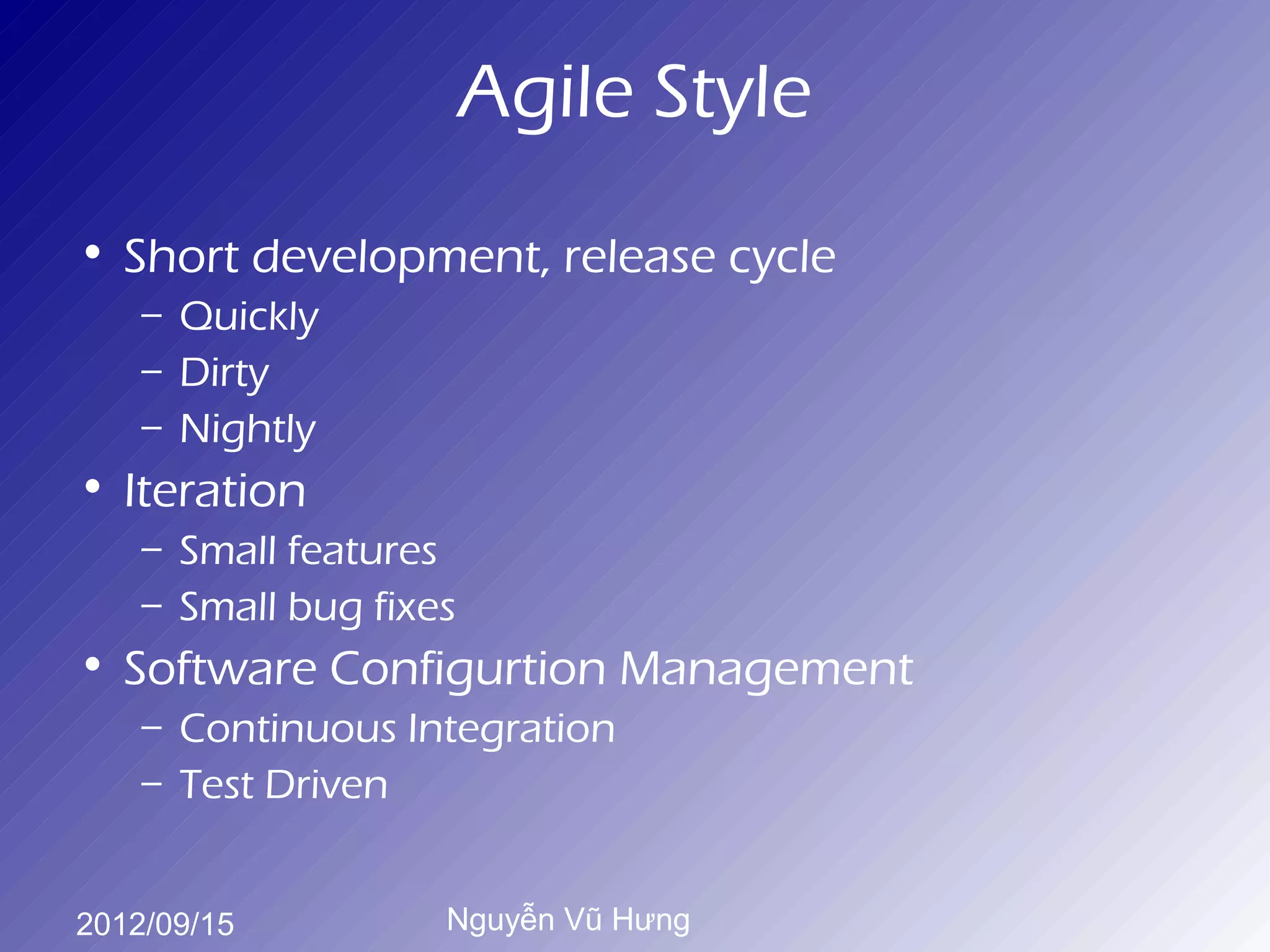 Agile Style

• Short development, release cycle
  – Quickly
  – Dirty
  – Nightly
• Iteration
  – Small features
  – Small bug fixes
• Software Configurtion Management
  – Continuous Integration
  – Test Driven

2012/09/15

Nguyễn Vũ Hưng